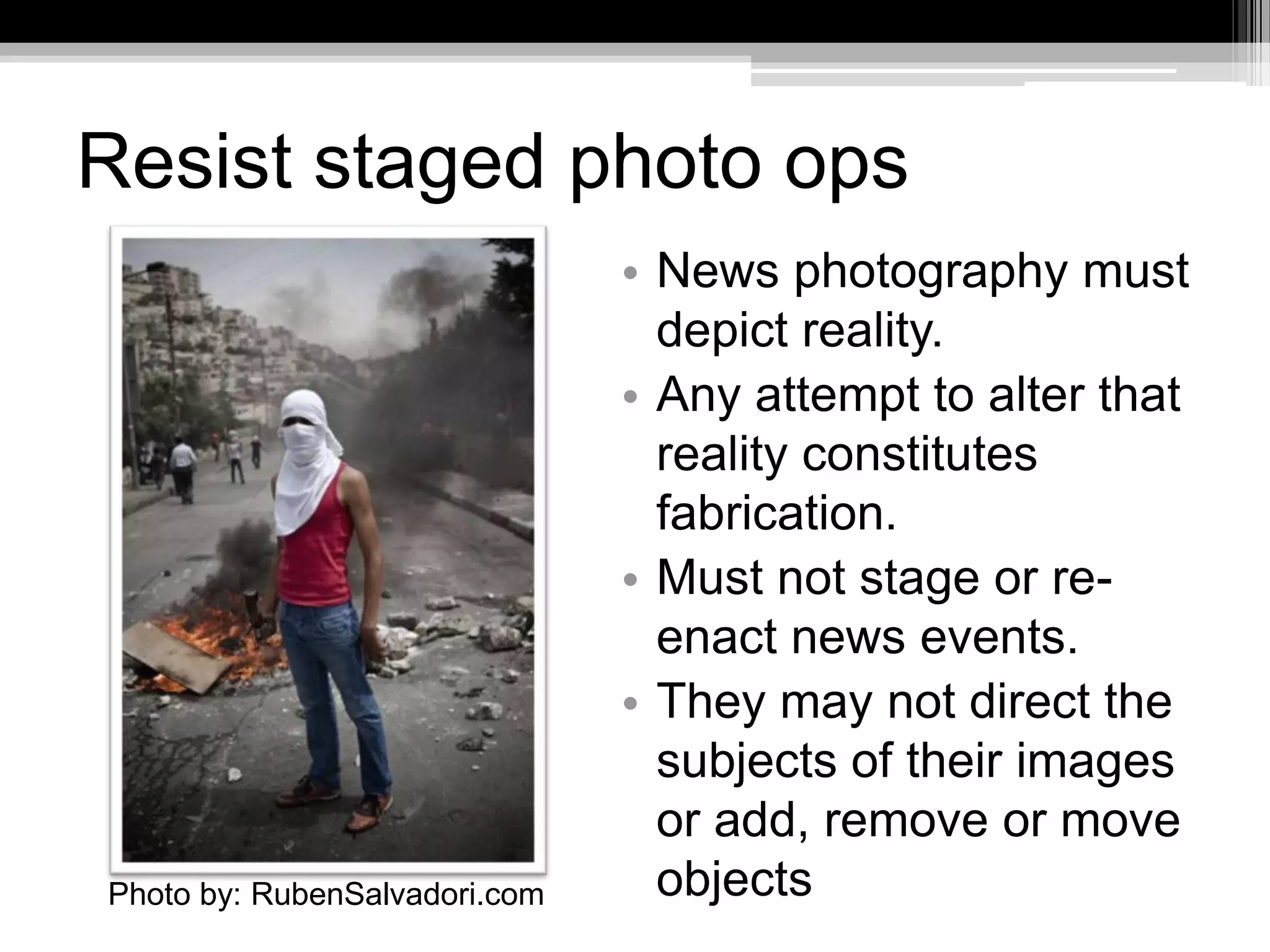 Resist staged photo ops

Photo by: RubenSalvadori.com

• News photography must depict reality.
• Any attempt to alter that reality constitutes fabrication.
• Must not stage or re-enact news events.
• They may not direct the subjects of their images or add, remove or move objects